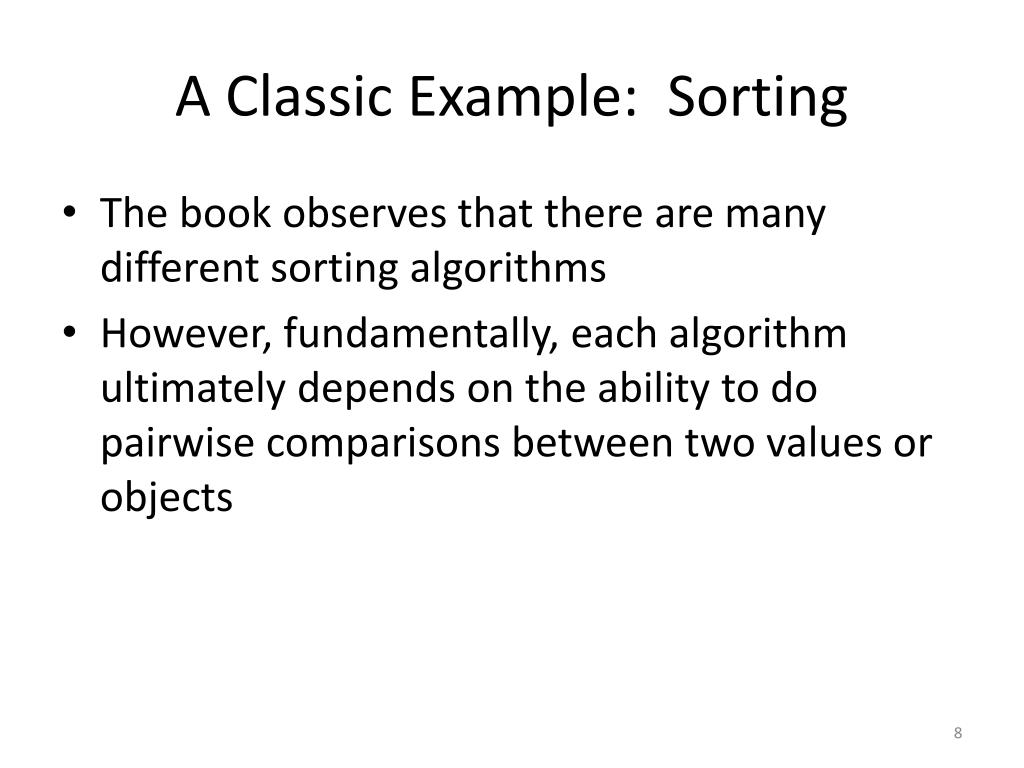 A Classic Example:  Sorting

• The book observes that there are many different sorting algorithms

• However, fundamentally, each algorithm ultimately depends on the ability to do pairwise comparisons between two values or objects

8